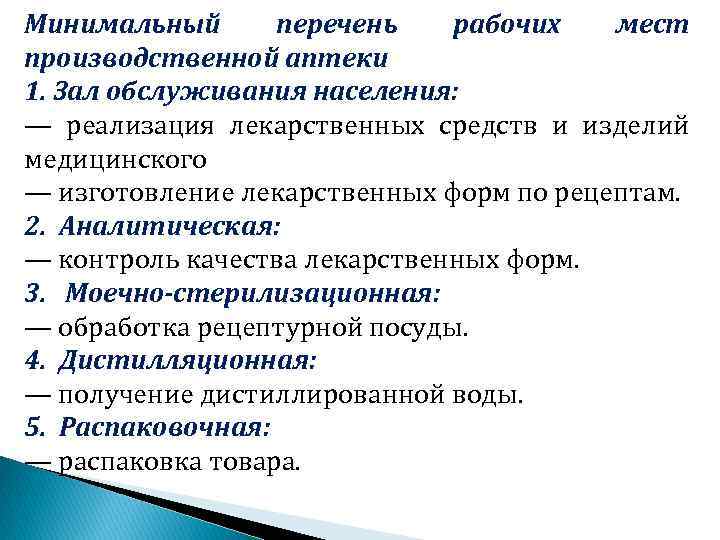 Минимальный перечень рабочих мест производственной аптеки
1. Зал обслуживания населения:
— реализация лекарственных средств и изделий медицинского
— изготовление лекарственных форм по рецептам.
2. Аналитическая:
— контроль качества лекарственных форм.
3. Моечно-стерилизационная:
— обработка рецептурной посуды.
4. Дистилляционная:
— получение дистиллированной воды.
5. Распаковочная:
— распаковка товара.